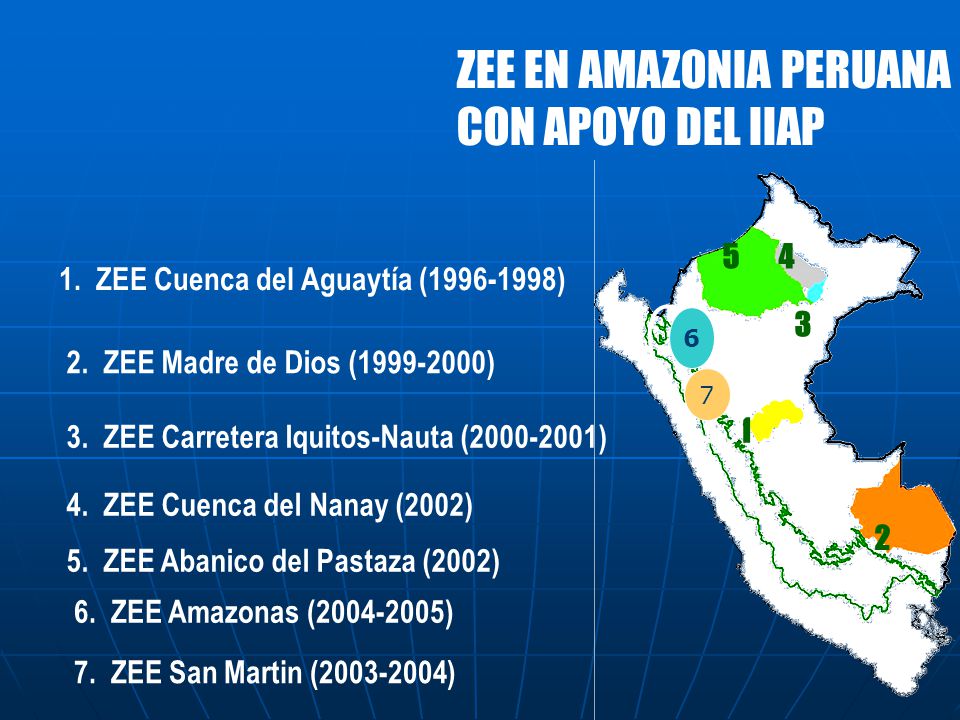 ZEE EN AMAZONIA PERUANA CON APOYO DEL IIAP

1. ZEE Cuenca del Aguaytía (1996-1998)

2. ZEE Madre de Dios (1999-2000)

3. ZEE Carretera Iquitos-Nauta (2000-2001)

4. ZEE Cuenca del Nanay (2002)

5. ZEE Abanico del Pastaza (2002)

6. ZEE Amazonas (2004-2005)

7. ZEE San Martin (2003-2004)

5 4 3 6 7 1 2